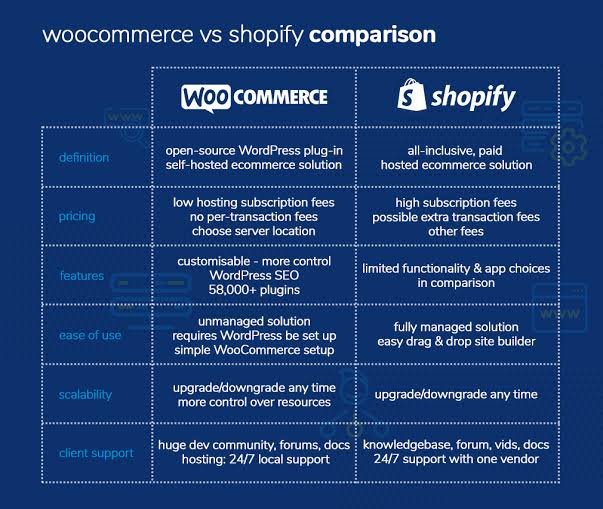 woocommerce vs shopify **comparison**

| | WOO COMMERCE | shopify |
|---|---|---|
| definition | open-source WordPress plug-in self-hosted ecommerce solution | all-inclusive, paid hosted ecommerce solution |
| pricing | low hosting subscription fees no per-transaction fees choose server location | high subscription fees possible extra transaction fees other fees |
| features | customisable - more control WordPress SEO 58,000+ plugins | limited functionality & app choices in comparison |
| ease of use | unmanaged solution requires WordPress be set up simple WooCommerce setup | fully managed solution easy drag & drop site builder |
| scalability | upgrade/downgrade any time more control over resources | upgrade/downgrade any time |
| client support | huge dev community, forums, docs hosting: 24/7 local support | knowledgebase, forum, vids, docs 24/7 support with one vendor |

www

www